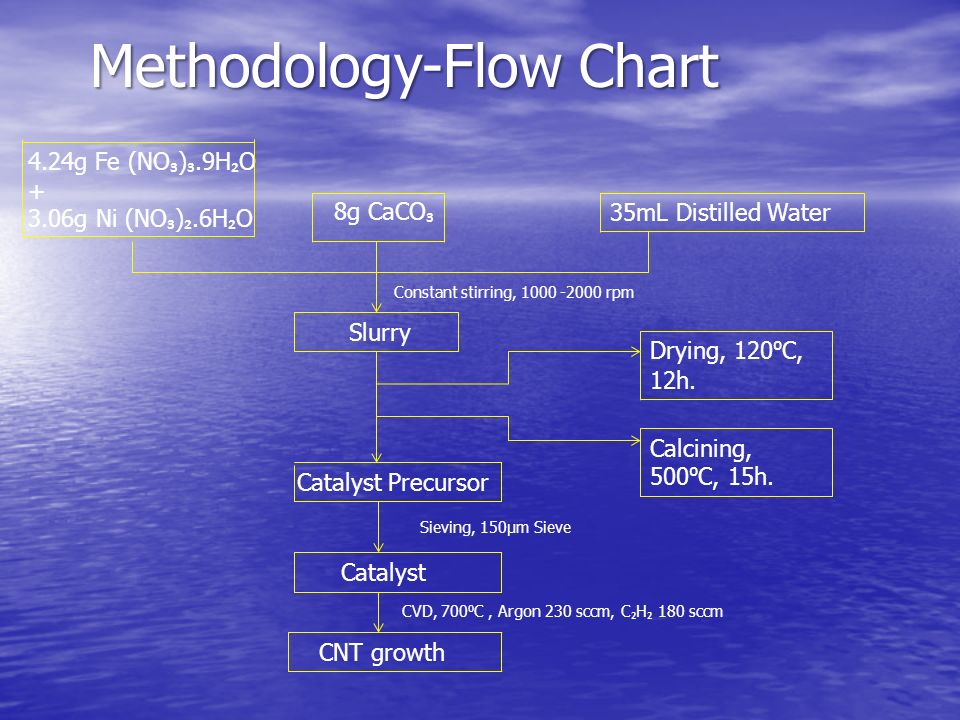 Methodology-Flow Chart

4.24g Fe $(NO_3)_3.9H_2O$
+
3.06g Ni $(NO_3)_2.6H_2O$

8g $CaCO_3$

35mL Distilled Water

Constant stirring, 1000 -2000 rpm

Slurry

Drying, 120ºC, 12h.

Calcining, 500ºC, 15h.

Catalyst Precursor

Sieving, 150μm Sieve

Catalyst

CVD, 700ºC , Argon 230 sccm, $C_2H_2$ 180 sccm

CNT growth